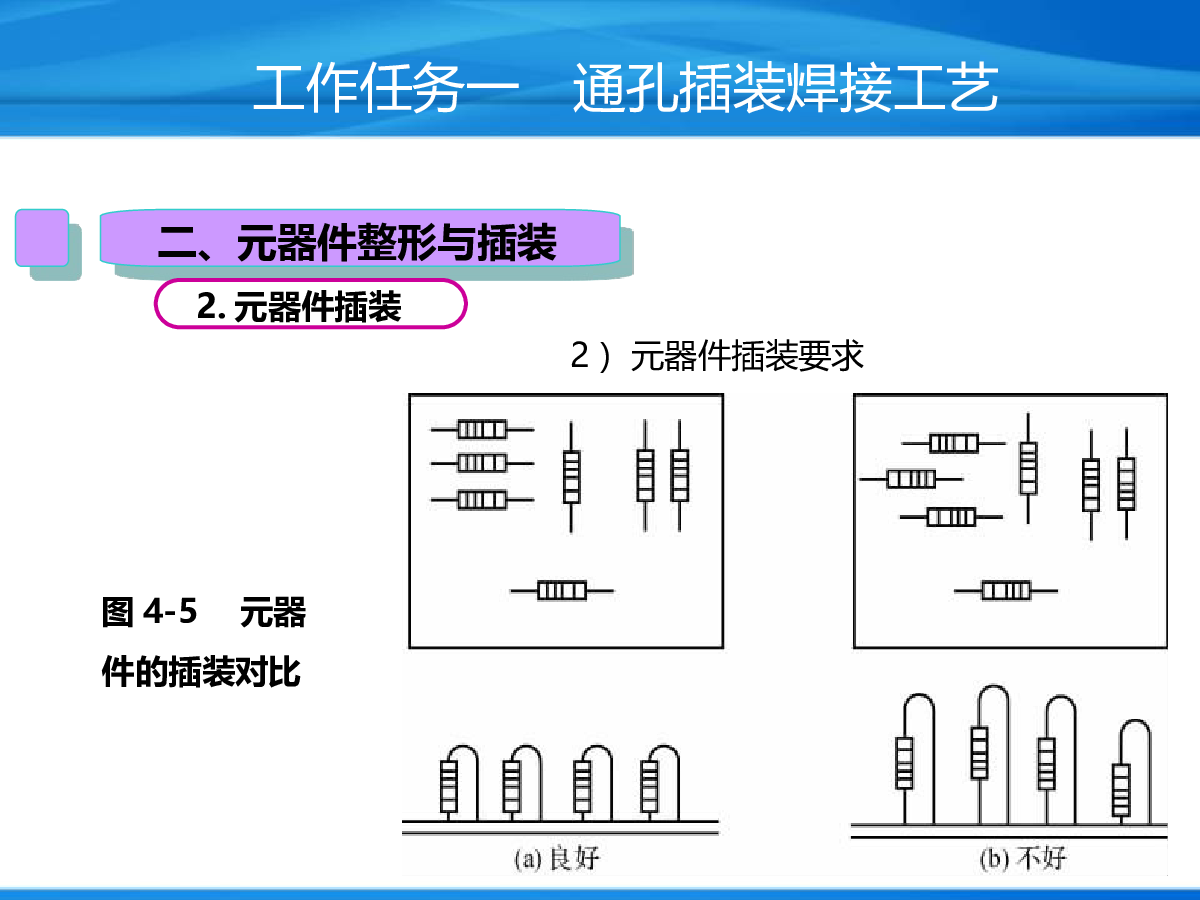 工作任务一　通孔插装焊接工艺

二、元器件整形与插装

2. 元器件插装

2）元器件插装要求

图 4-5　元器件的插装对比

(a) 良好

(b) 不好